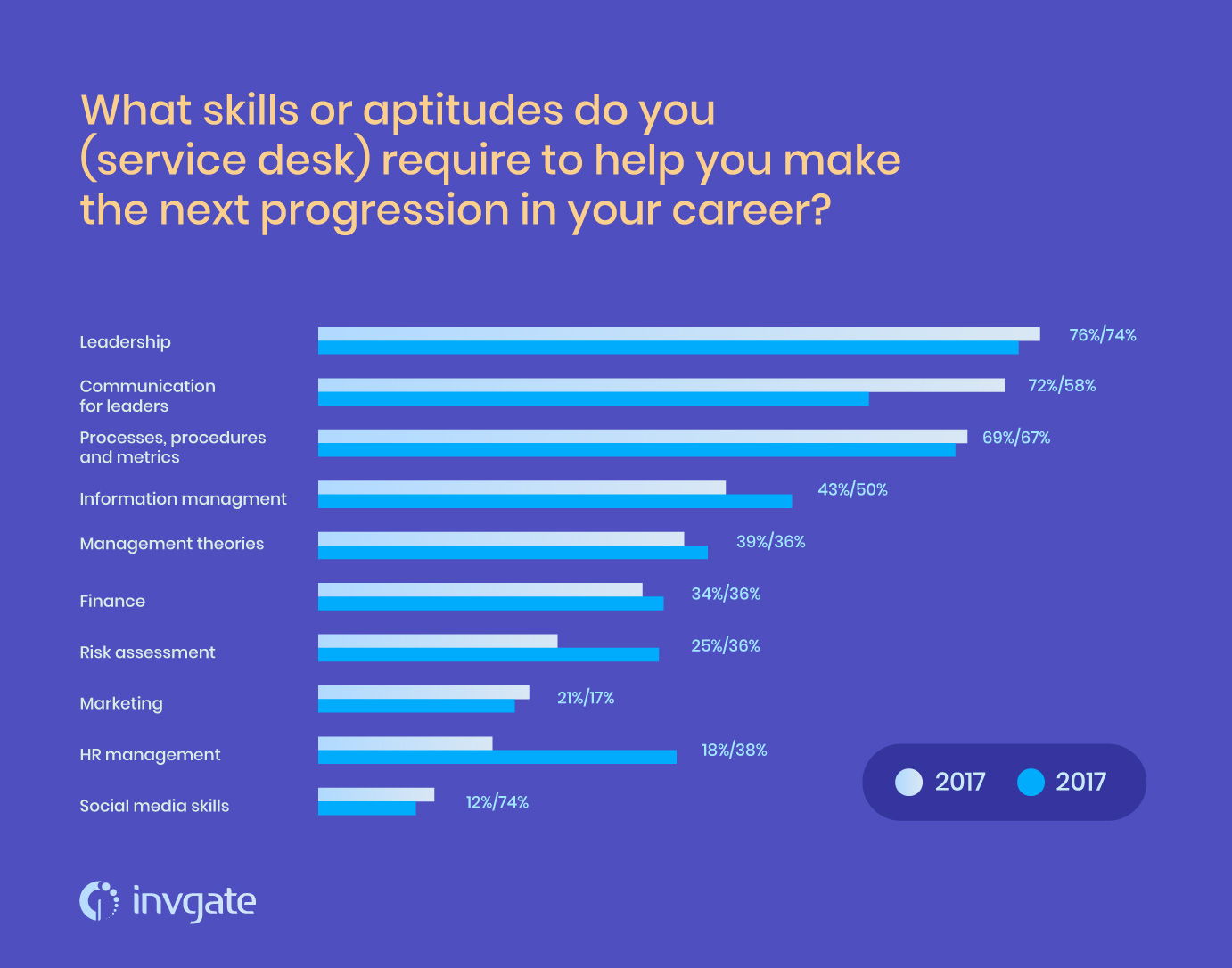 What skills or aptitudes do you (service desk) require to help you make the next progression in your career?

Leadership 76%/74%

Communication for leaders 72%/58%

Processes, procedures and metrics 69%/67%

Information managment 43%/50%

Management theories 39%/36%

Finance 34%/36%

Risk assessment 25%/36%

Marketing 21%/17%

HR management 18%/38%

Social media skills 12%/74%

2017 2017

invgate